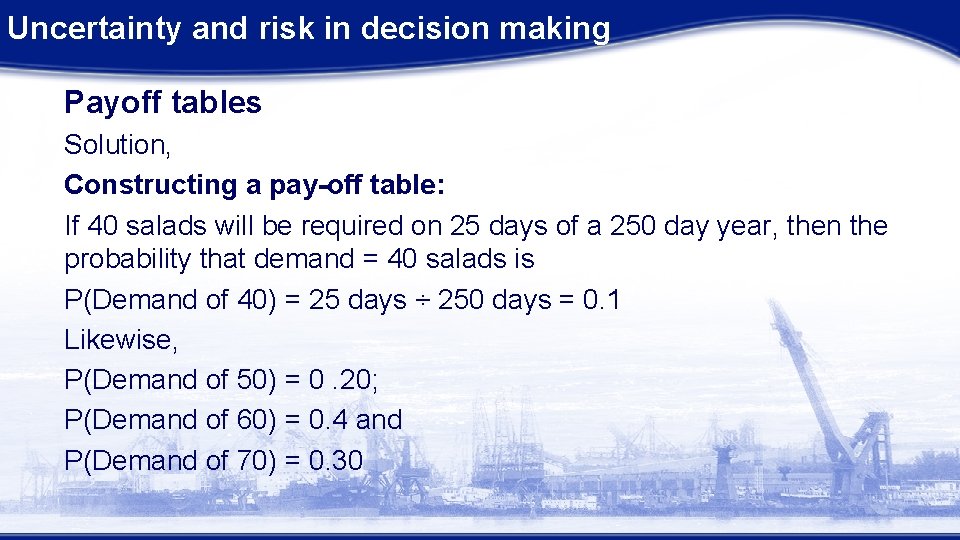 Uncertainty and risk in decision making

Payoff tables

Solution,

Constructing a pay-off table:

If 40 salads will be required on 25 days of a 250 day year, then the probability that demand = 40 salads is

P(Demand of 40) = 25 days ÷ 250 days = 0.1

Likewise,

P(Demand of 50) = 0 .20;

P(Demand of 60) = 0.4 and

P(Demand of 70) = 0.30